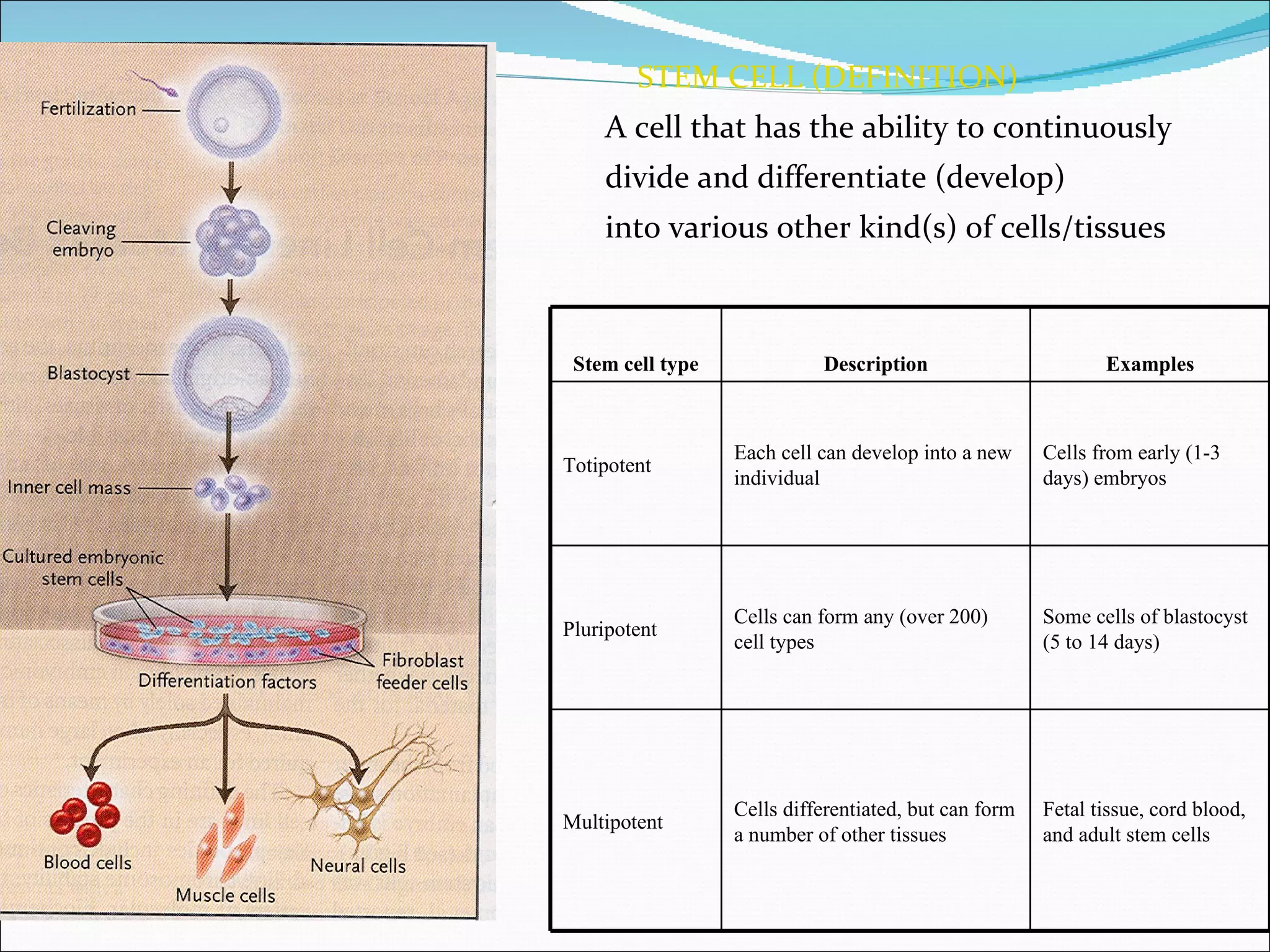 Fertilization

Cleaving embryo

Blastocyst

Inner cell mass

Cultured embryonic stem cells

Differentiation factors

Fibroblast feeder cells

Blood cells

Muscle cells

Neural cells

STEM CELL (DEFINITION)

A cell that has the ability to continuously divide and differentiate (develop) into various other kind(s) of cells/tissues

| Stem cell type | Description | Examples |
|---|---|---|
| Totipotent | Each cell can develop into a new individual | Cells from early (1-3 days) embryos |
| Pluripotent | Cells can form any (over 200) cell types | Some cells of blastocyst (5 to 14 days) |
| Multipotent | Cells differentiated, but can form a number of other tissues | Fetal tissue, cord blood, and adult stem cells |